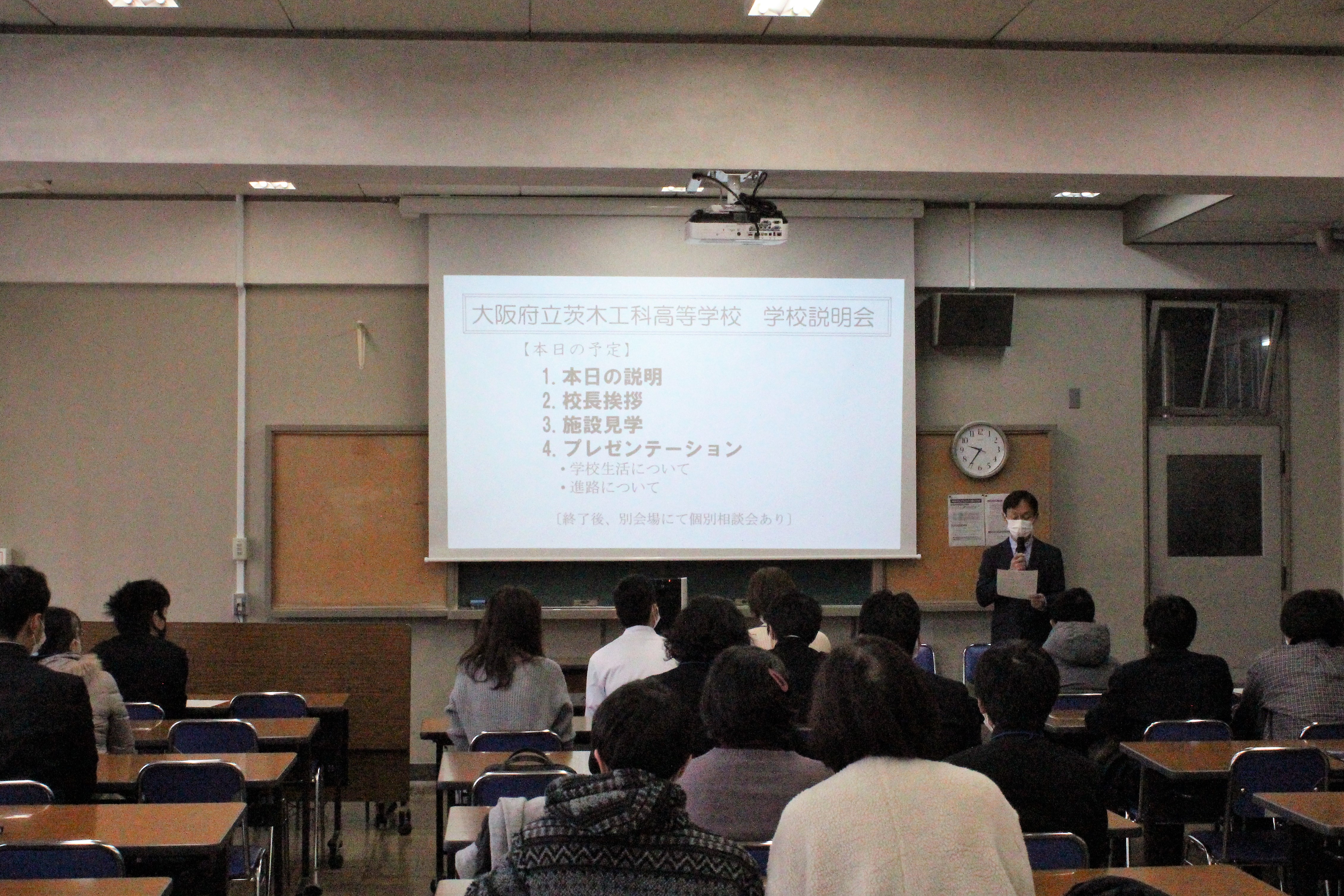 大阪府立茨木工科高等学校　学校説明会

【本日の予定】

1. 本日の説明
2. 校長挨拶
3. 施設見学
4. プレゼンテーション
・学校生活について
・進路について

〔終了後、別会場にて個別相談会あり〕